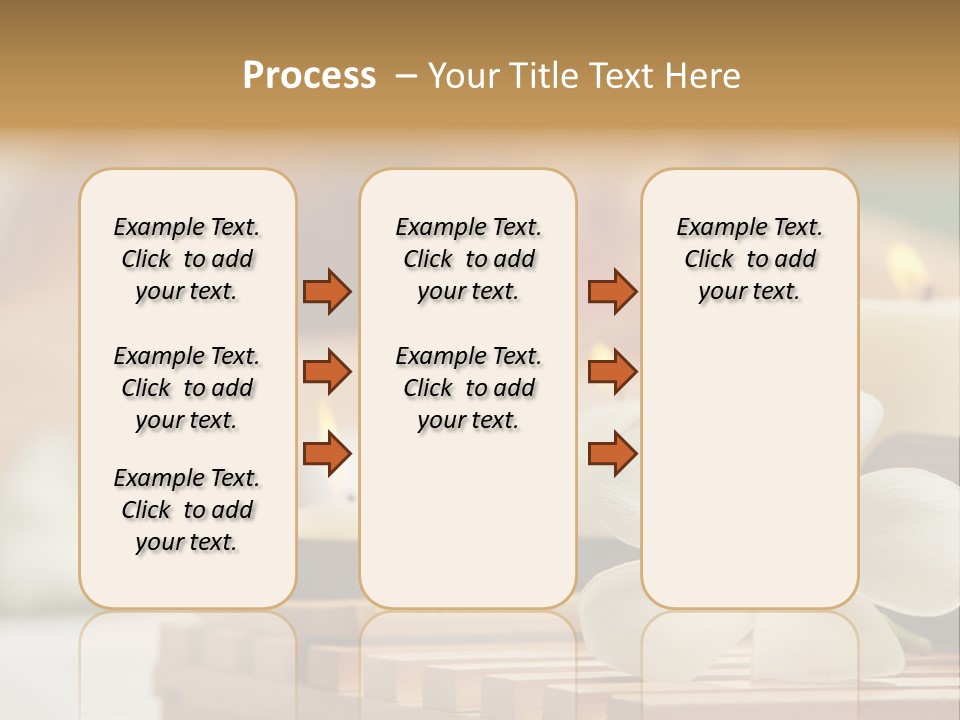 Process – Your Title Text Here

Example Text. Click to add your text.

Example Text. Click to add your text.

Example Text. Click to add your text.

Example Text. Click to add your text.

Example Text. Click to add your text.

Example Text. Click to add your text.